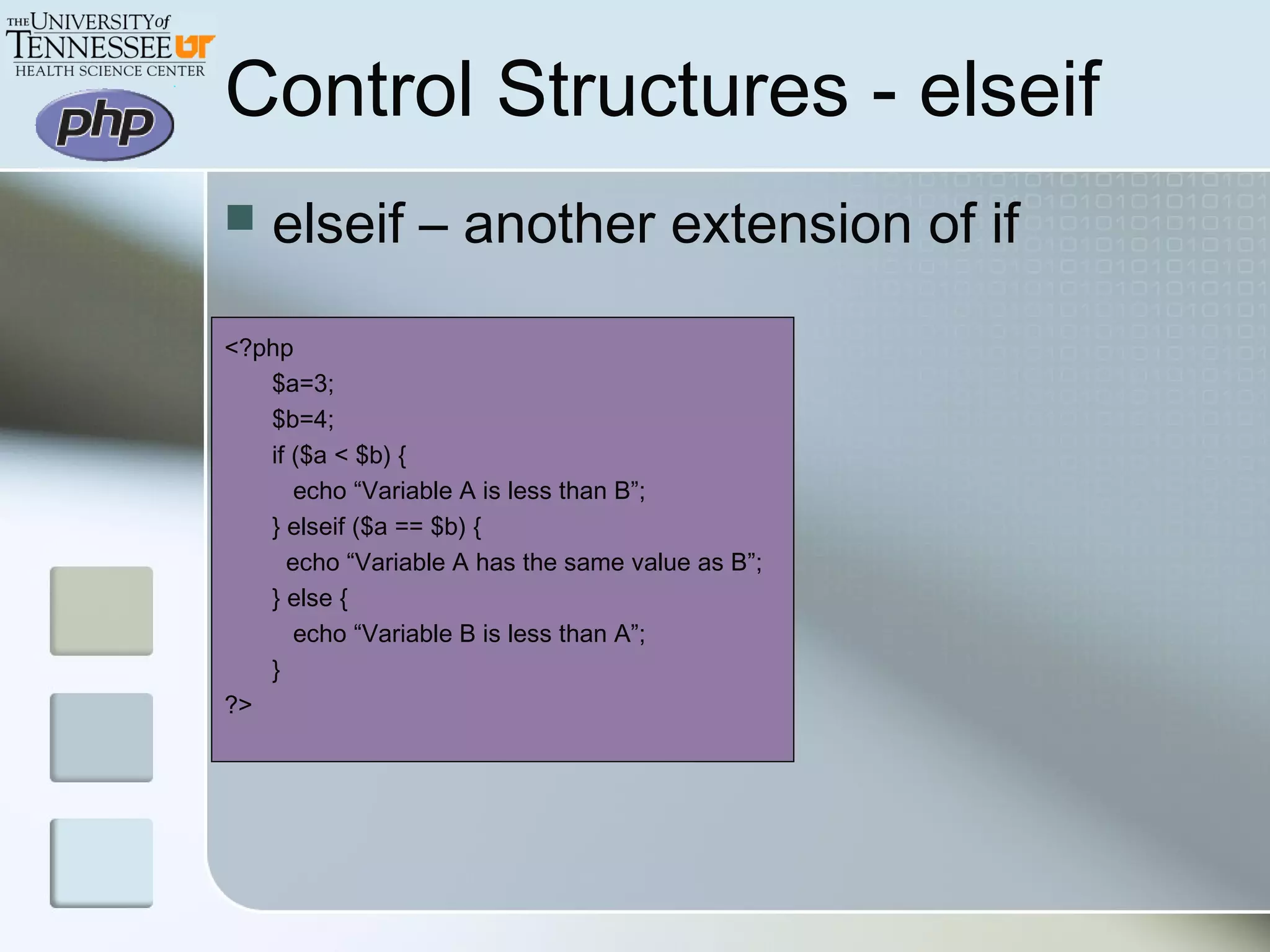 THE UNIVERSITY of TENNESSEE UT
HEALTH SCIENCE CENTER

php

Control Structures - elseif

elseif – another extension of if

<?php
$a=3;
$b=4;
if ($a < $b) {
echo “Variable A is less than B”;
} elseif ($a == $b) {
echo “Variable A has the same value as B”;
} else {
echo “Variable B is less than A”;
}
?>